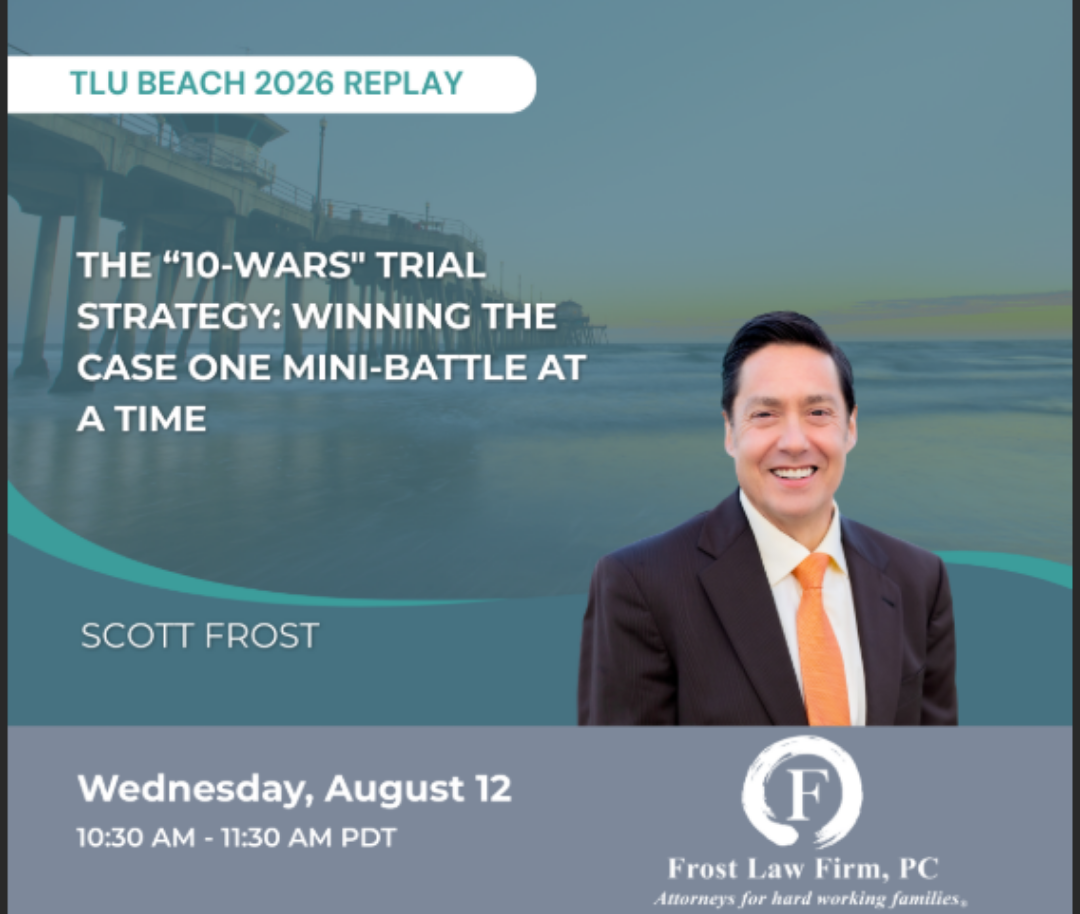 TLU BEACH 2026 REPLAY

THE "10-WARS" TRIAL STRATEGY: WINNING THE CASE ONE MINI-BATTLE AT A TIME

SCOTT FROST

Wednesday, August 12
10:30 AM - 11:30 AM PDT

F
Frost Law Firm, PC
Attorneys for hard working families®